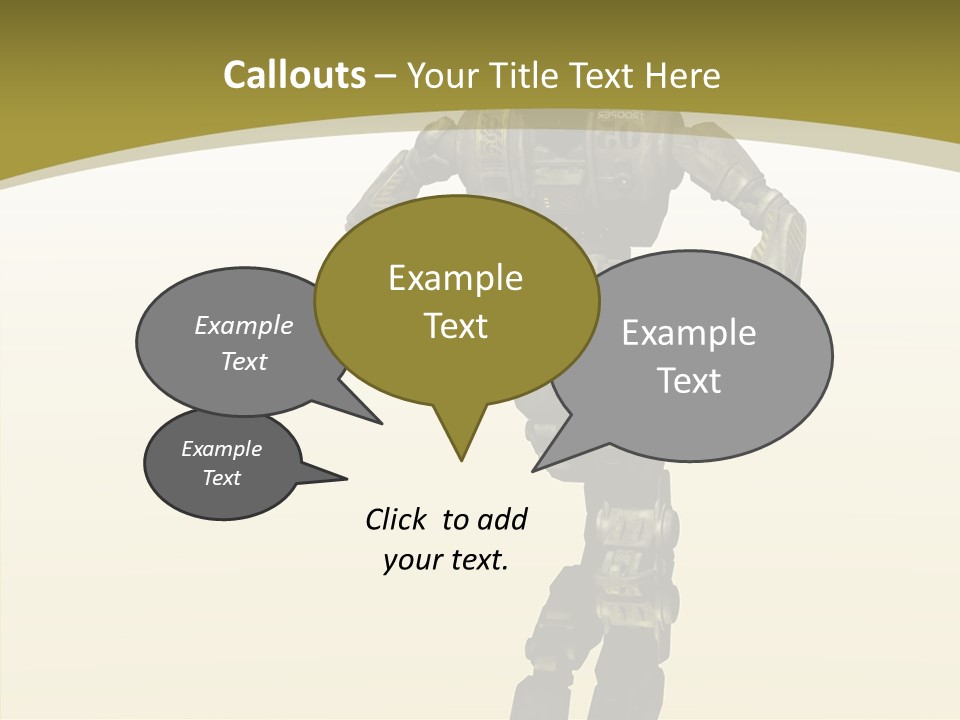 Callouts – Your Title Text Here

Example Text

Example Text

Example Text

Example Text

Click to add your text.